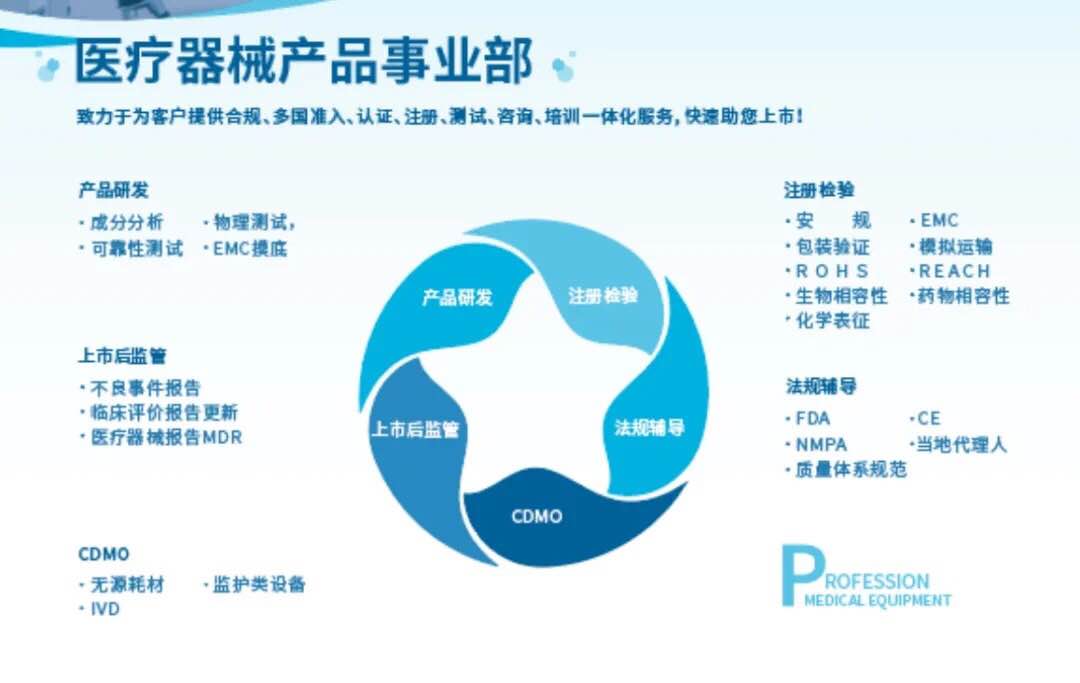 医疗器械产品事业部

致力于为客户提供合规、多国准入、认证、注册、测试、咨询、培训一体化服务，快速助您上市！

产品研发
· 成分分析 · 物理测试，
· 可靠性测试 · EMC摸底

上市后监管
· 不良事件报告
· 临床评价报告更新
· 医疗器械报告MDR

CDMO
· 无源耗材 · 监护类设备
· IVD

产品研发

注册检验

法规辅导

CDMO

上市后监管

注册检验
· 安 规 · EMC
· 包装验证 · 模拟运输
· ROHS · REACH
· 生物相容性 · 药物相容性
· 化学表征

法规辅导
· FDA · CE
· NMPA · 当地代理人
· 质量体系规范

PROFESSION
MEDICAL EQUIPMENT